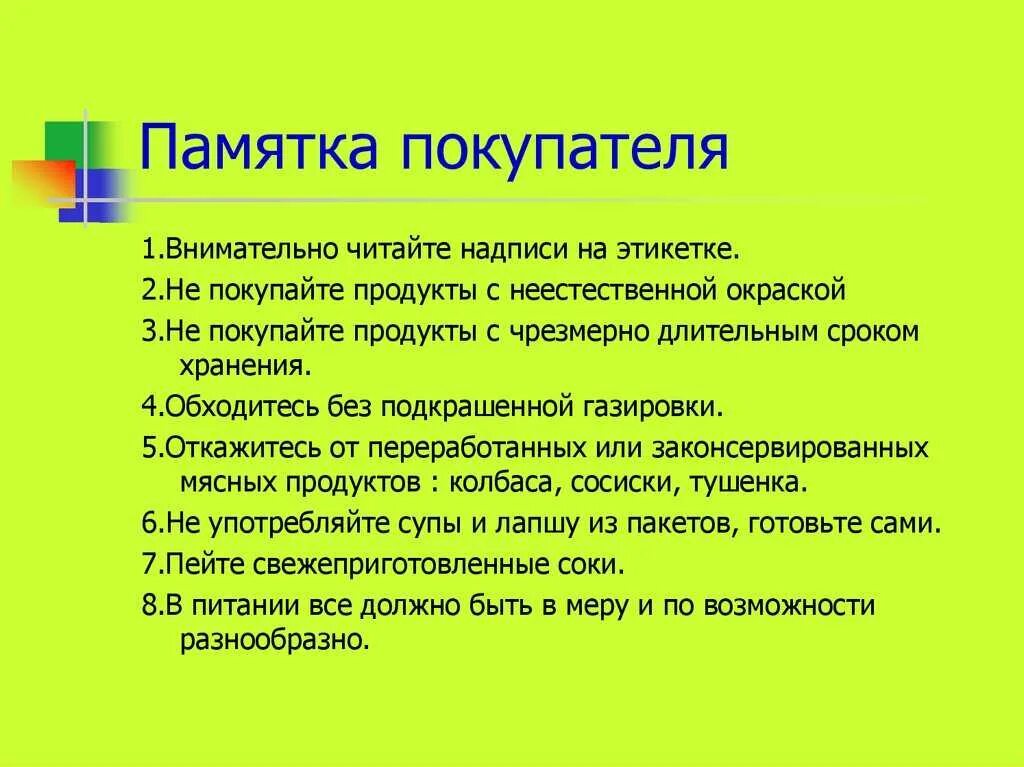 Памятка покупателя

1.Внимательно читайте надписи на этикетке.

2.Не покупайте продукты с неестественной окраской

3.Не покупайте продукты с чрезмерно длительным сроком хранения.

4.Обходитесь без подкрашенной газировки.

5.Откажитесь от переработанных или законсервированных мясных продуктов : колбаса, сосиски, тушенка.

6.Не употребляйте супы и лапшу из пакетов, готовьте сами.

7.Пейте свежеприготовленные соки.

8.В питании все должно быть в меру и по возможности разнообразно.